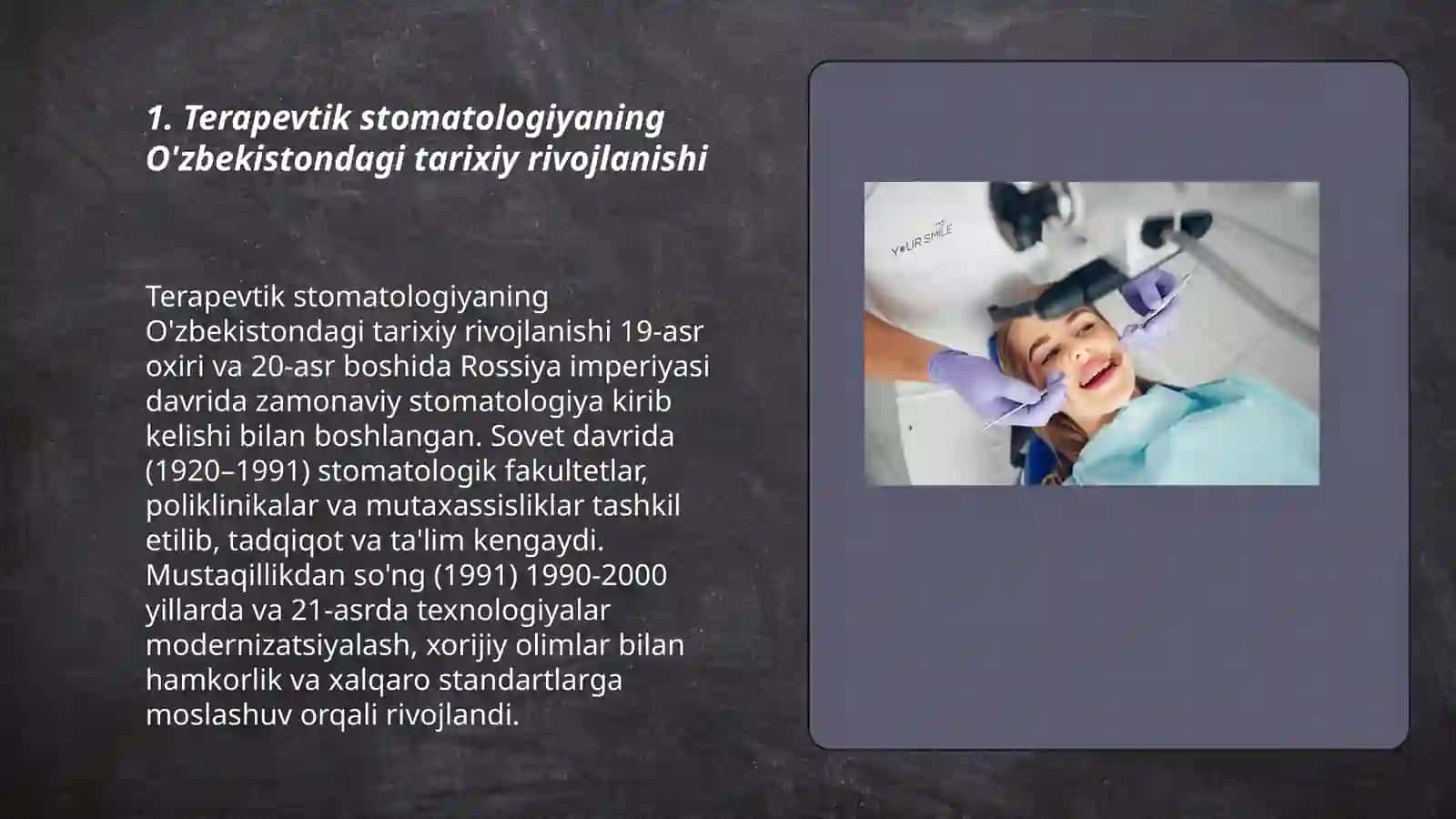 1. Terapevtik stomatologiyaning O'zbekistondagi tarixiy rivojlanishi

Terapevtik stomatologiyaning O'zbekistondagi tarixiy rivojlanishi 19-asr oxiri va 20-asr boshida Rossiya imperiyasi davrida zamonaviy stomatologiya kirib kelishi bilan boshlangan. Sovet davrida (1920–1991) stomatologik fakultetlar, poliklinikalar va mutaxassisliklar tashkil etilib, tadqiqot va ta'lim kengaydi. Mustaqillikdan so'ng (1991) 1990-2000 yillarda va 21-asrda texnologiyalar modernizatsiyalash, xorijiy olimlar bilan hamkorlik va xalqaro standartlarga moslashuv orqali rivojlandi.

YOUR SMILE